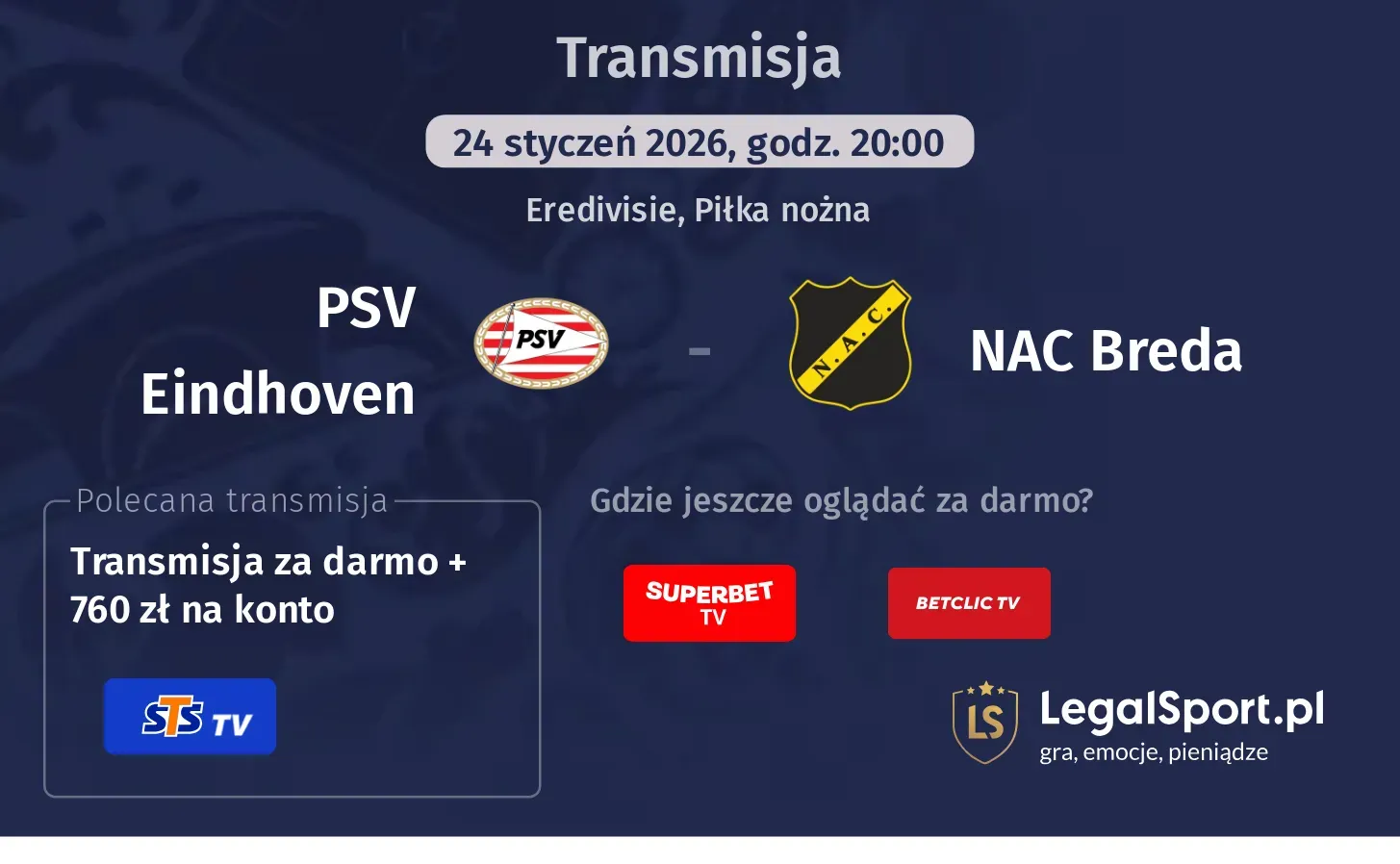 Transmisja

24 styczeń 2026, godz. 20:00

Eredivisie, Piłka nożna

PSV Eindhoven

PSV

-

N.A.C.

NAC Breda

Polecana transmisja

Transmisja za darmo + 760 zł na konto

STS TV

Gdzie jeszcze oglądać za darmo?

SUPERBET TV

BETCLIC TV

LS

LegalSport.pl
gra, emocje, pieniądze